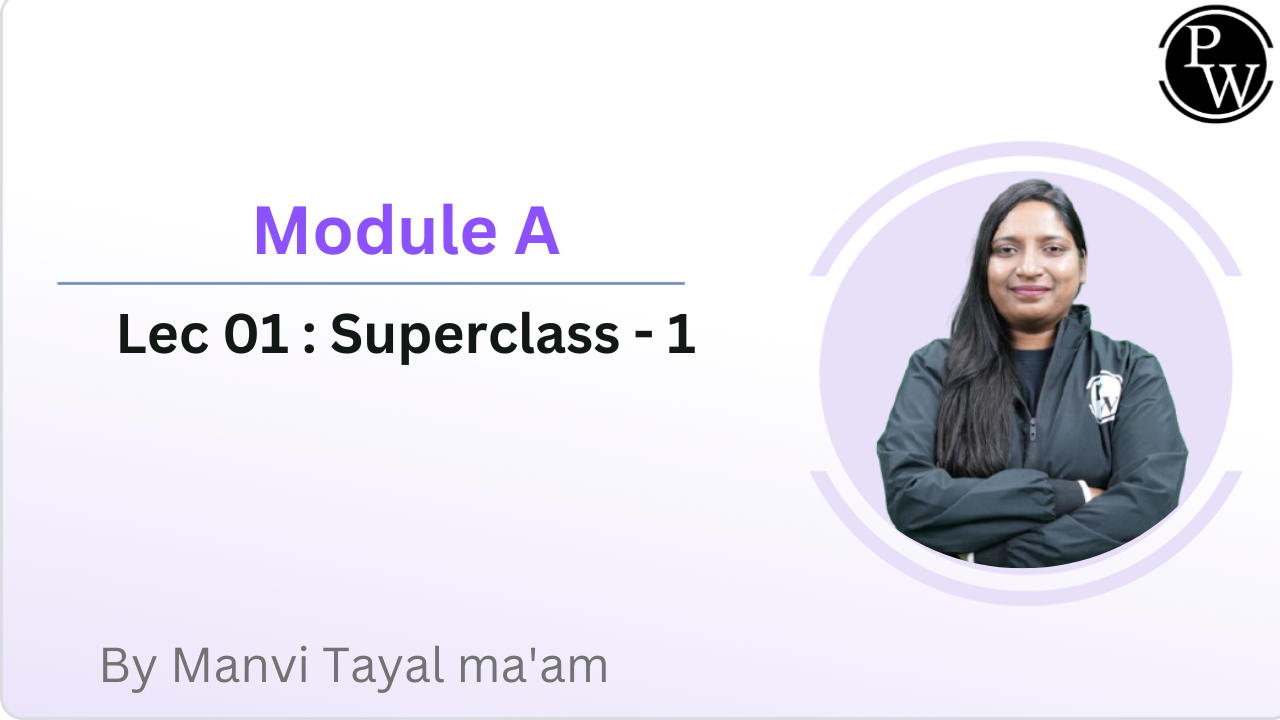 PW

Module A

Lec 01 : Superclass - 1

By Manvi Tayal ma'am